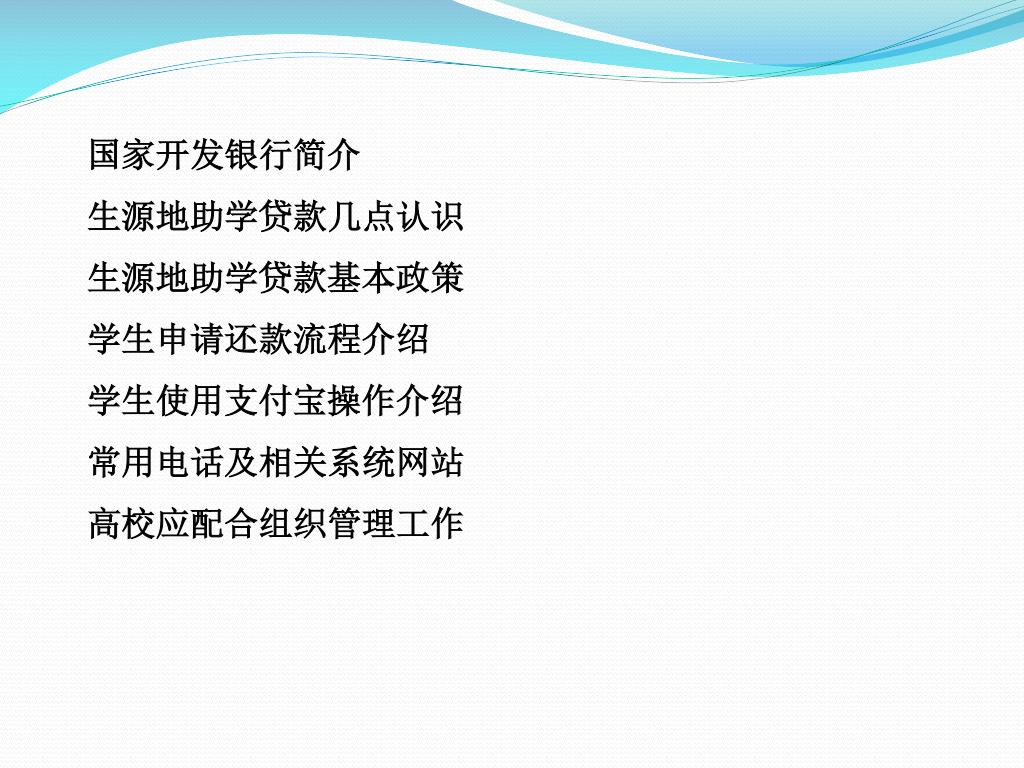 国家开发银行简介

生源地助学贷款几点认识

生源地助学贷款基本政策

学生申请还款流程介绍

学生使用支付宝操作介绍

常用电话及相关系统网站

高校应配合组织管理工作